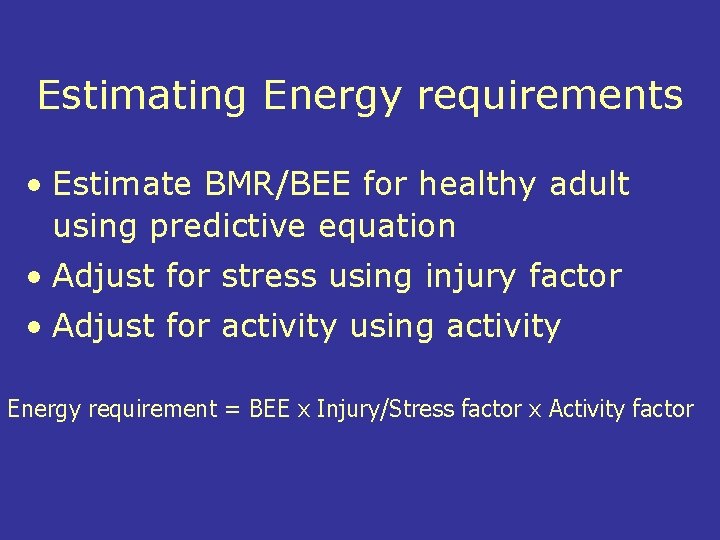 Estimating Energy requirements

• Estimate BMR/BEE for healthy adult using predictive equation
• Adjust for stress using injury factor
• Adjust for activity using activity

Energy requirement = BEE x Injury/Stress factor x Activity factor